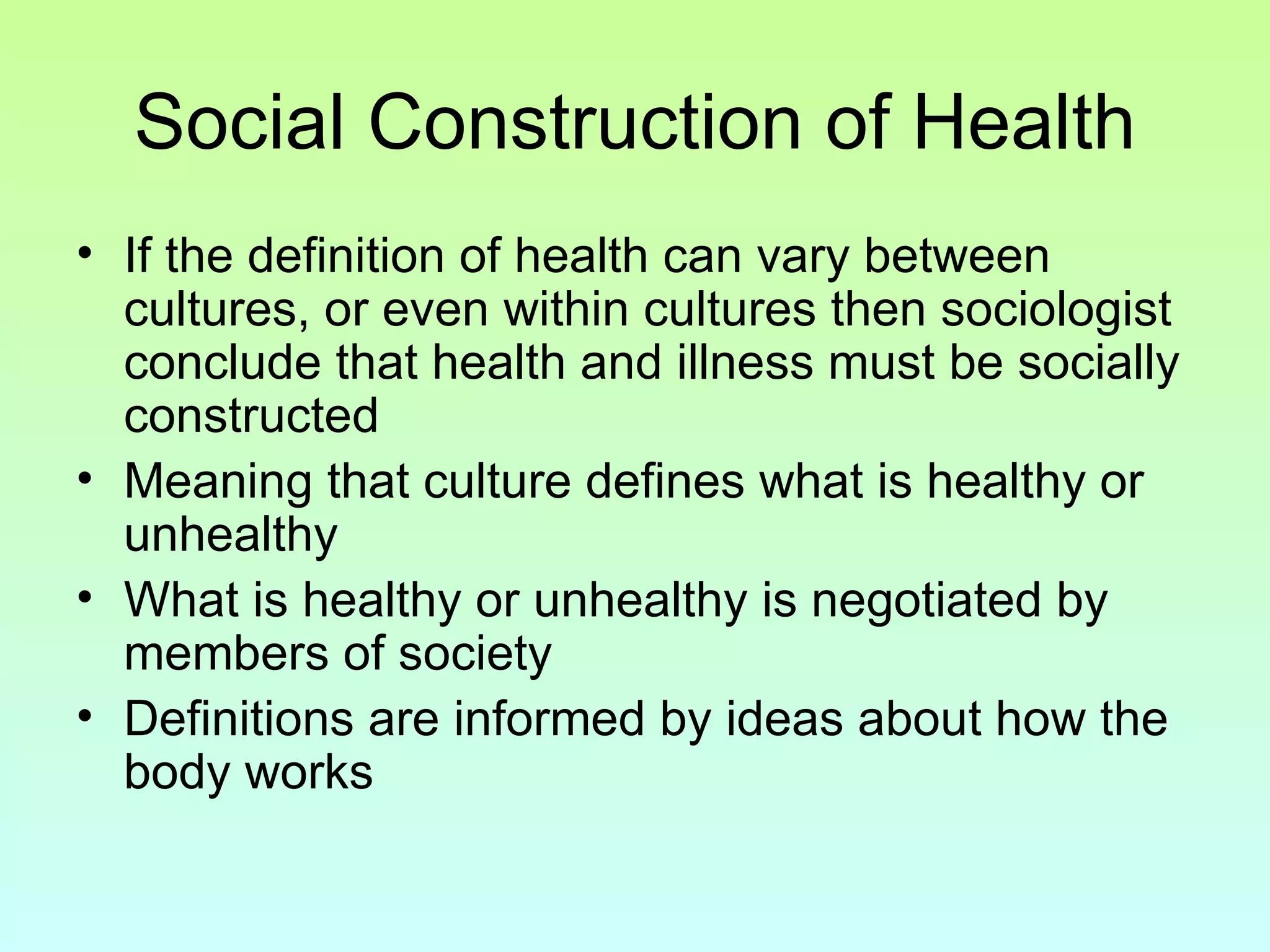 Social Construction of Health

• If the definition of health can vary between cultures, or even within cultures then sociologist conclude that health and illness must be socially constructed
• Meaning that culture defines what is healthy or unhealthy
• What is healthy or unhealthy is negotiated by members of society
• Definitions are informed by ideas about how the body works